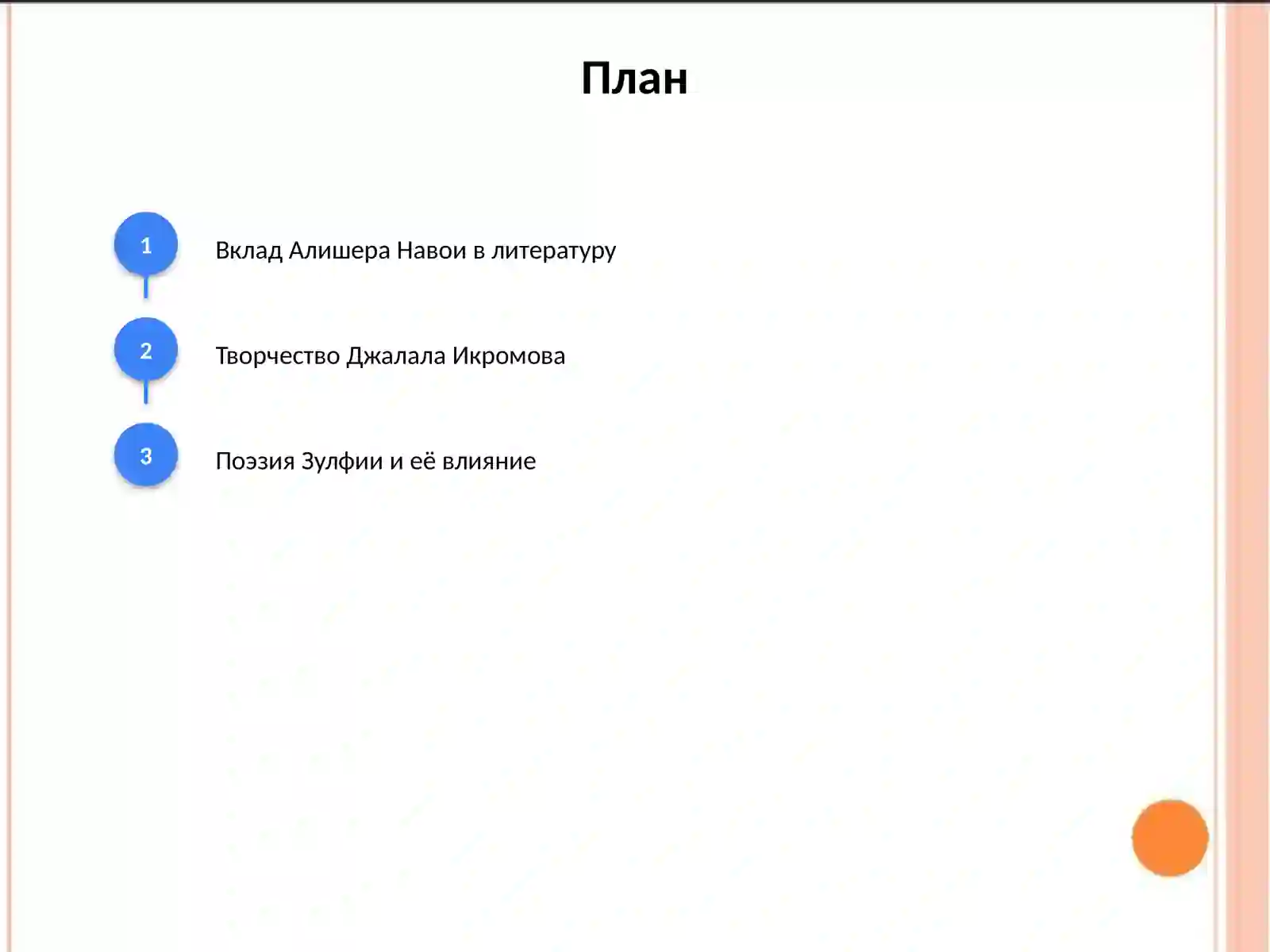 План

1
Вклад Алишера Навои в литературу

2
Творчество Джалала Икромова

3
Поэзия Зулфии и её влияние